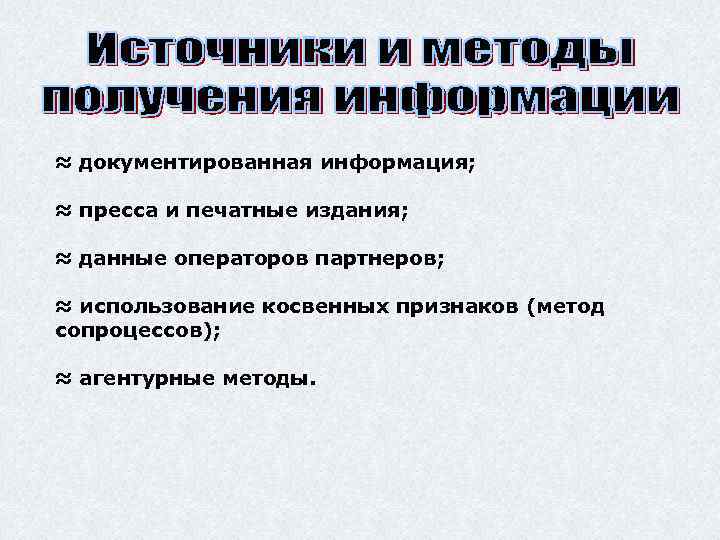 Источники и методы получения информации

≈ документированная информация;

≈ пресса и печатные издания;

≈ данные операторов партнеров;

≈ использование косвенных признаков (метод сопроцессов);

≈ агентурные методы.